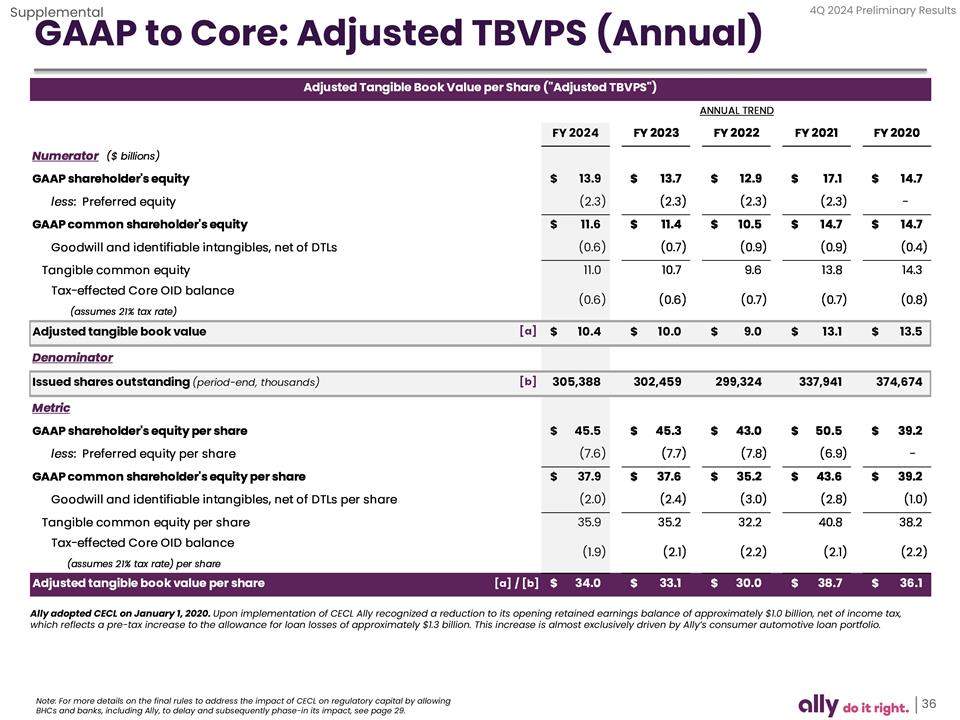 Supplemental

4Q 2024 Preliminary Results

GAAP to Core: Adjusted TBVPS (Annual)

Adjusted Tangible Book Value per Share ("Adjusted TBVPS")

ANNUAL TREND

| | | FY 2024 | FY 2023 | FY 2022 | FY 2021 | FY 2020 |
|---|---|---|---|---|---|---|
| Numerator ($ billions) | | | | | | |
| GAAP shareholder's equity | | $ 13.9 | $ 13.7 | $ 12.9 | $ 17.1 | $ 14.7 |
| less: Preferred equity | | (2.3) | (2.3) | (2.3) | (2.3) | - |
| GAAP common shareholder's equity | | $ 11.6 | $ 11.4 | $ 10.5 | $ 14.7 | $ 14.7 |
| Goodwill and identifiable intangibles, net of DTLs | | (0.6) | (0.7) | (0.9) | (0.9) | (0.4) |
| Tangible common equity | | 11.0 | 10.7 | 9.6 | 13.8 | 14.3 |
| Tax-effected Core OID balance (assumes 21% tax rate) | | (0.6) | (0.6) | (0.7) | (0.7) | (0.8) |
| Adjusted tangible book value | [a] | $ 10.4 | $ 10.0 | $ 9.0 | $ 13.1 | $ 13.5 |
| Denominator | | | | | | |
| Issued shares outstanding (period-end, thousands) | [b] | 305,388 | 302,459 | 299,324 | 337,941 | 374,674 |
| Metric | | | | | | |
| GAAP shareholder's equity per share | | $ 45.5 | $ 45.3 | $ 43.0 | $ 50.5 | $ 39.2 |
| less: Preferred equity per share | | (7.6) | (7.7) | (7.8) | (6.9) | - |
| GAAP common shareholder's equity per share | | $ 37.9 | $ 37.6 | $ 35.2 | $ 43.6 | $ 39.2 |
| Goodwill and identifiable intangibles, net of DTLs per share | | (2.0) | (2.4) | (3.0) | (2.8) | (1.0) |
| Tangible common equity per share | | 35.9 | 35.2 | 32.2 | 40.8 | 38.2 |
| Tax-effected Core OID balance (assumes 21% tax rate) per share | | (1.9) | (2.1) | (2.2) | (2.1) | (2.2) |
| Adjusted tangible book value per share | [a] / [b] | $ 34.0 | $ 33.1 | $ 30.0 | $ 38.7 | $ 36.1 |

Ally adopted CECL on January 1, 2020. Upon implementation of CECL Ally recognized a reduction to its opening retained earnings balance of approximately $1.0 billion, net of income tax, which reflects a pre-tax increase to the allowance for loan losses of approximately $1.3 billion. This increase is almost exclusively driven by Ally's consumer automotive loan portfolio.

Note: For more details on the final rules to address the impact of CECL on regulatory capital by allowing BHCs and banks, including Ally, to delay and subsequently phase-in its impact, see page 29.

ally do it right. | 36